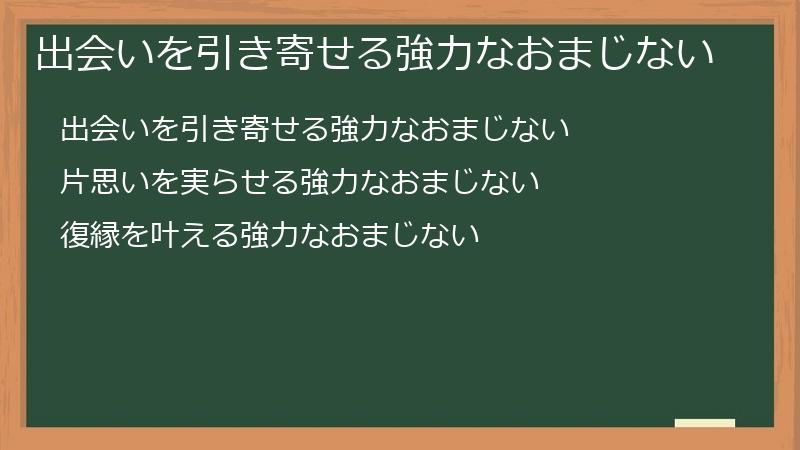 出会いを引き寄せる強力なおまじない

出会いを引き寄せる強力なおまじない

片思いを実らせる強力なおまじない

復縁を叶える強力なおまじない